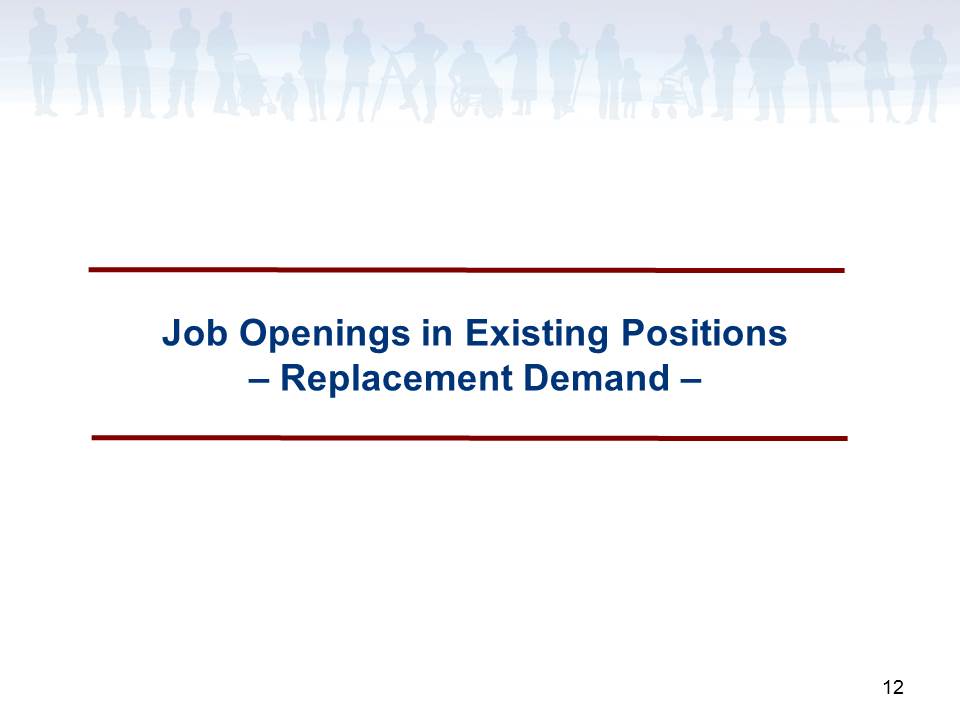 Job Openings in Existing Positions
– Replacement Demand –

12